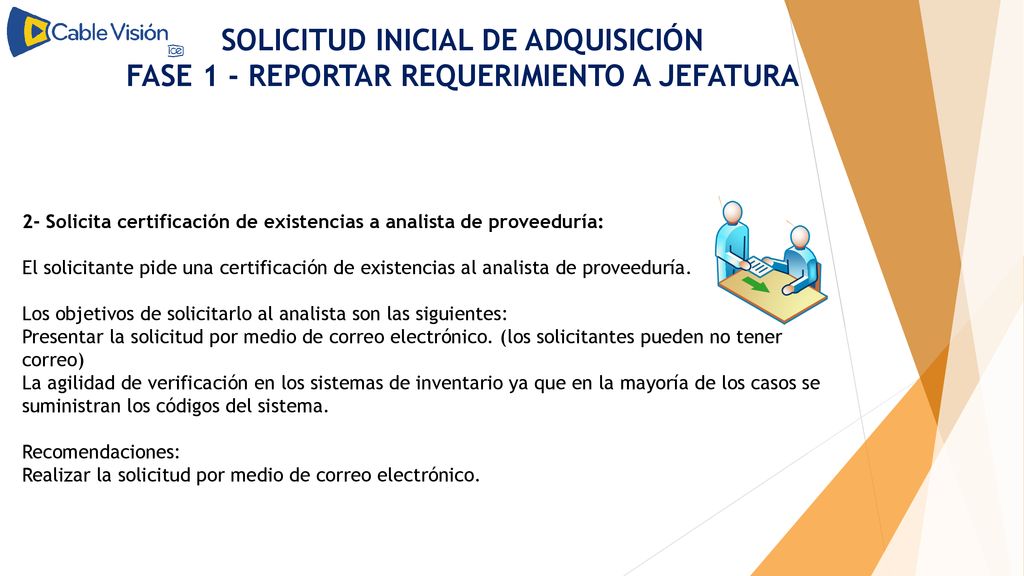 Cable Visión ice

SOLICITUD INICIAL DE ADQUISICIÓN
FASE 1 - REPORTAR REQUERIMIENTO A JEFATURA

2- Solicita certificación de existencias a analista de proveeduría:

El solicitante pide una certificación de existencias al analista de proveeduría.

Los objetivos de solicitarlo al analista son las siguientes:
Presentar la solicitud por medio de correo electrónico. (los solicitantes pueden no tener correo)
La agilidad de verificación en los sistemas de inventario ya que en la mayoría de los casos se suministran los códigos del sistema.

Recomendaciones:
Realizar la solicitud por medio de correo electrónico.